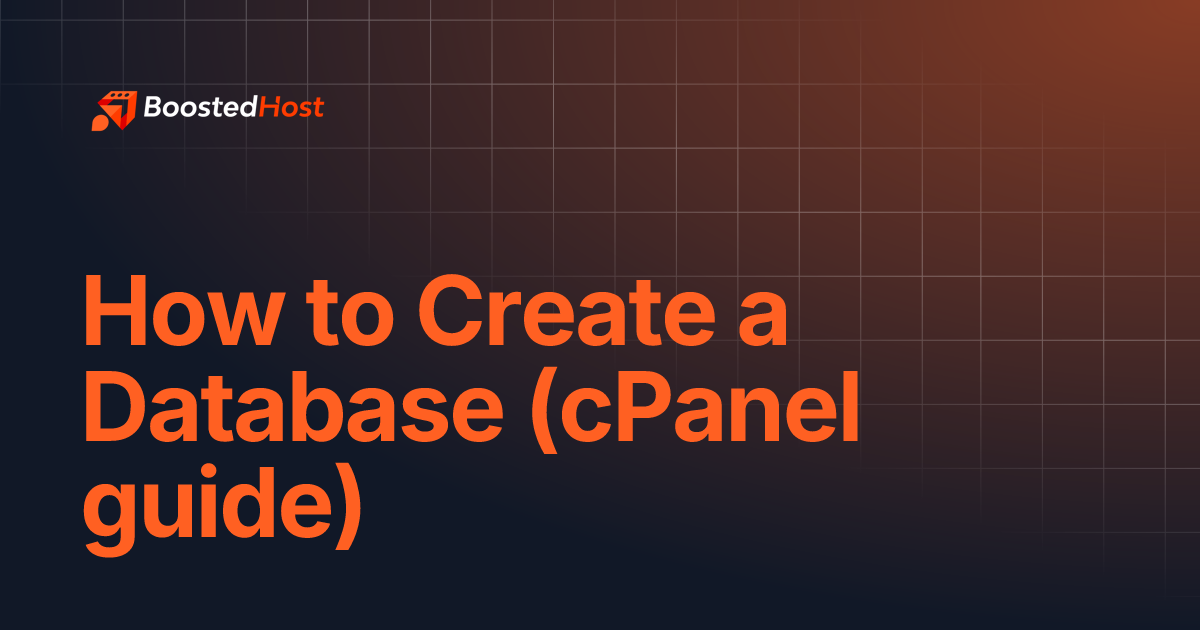 BoostedHost

How to Create a Database (cPanel guide)